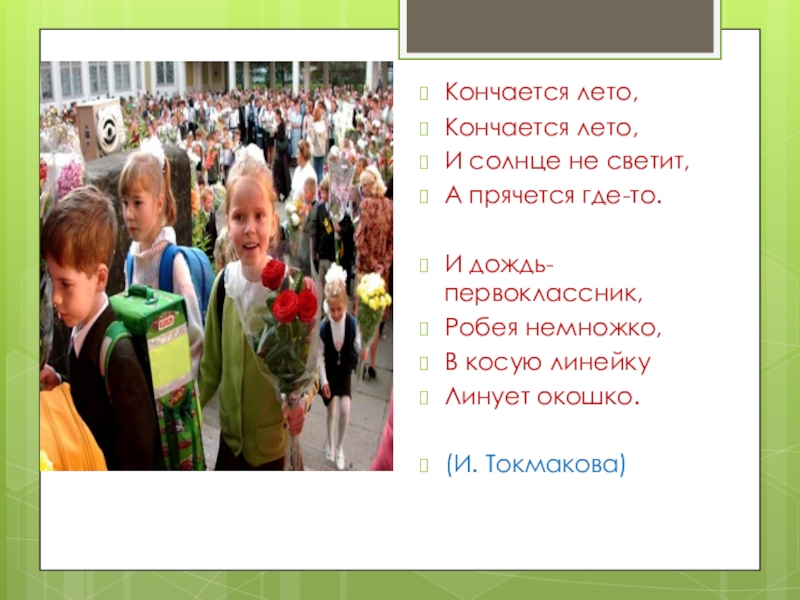 Кончается лето,
Кончается лето,
И солнце не светит,
А прячется где-то.

И дождь-первоклассник,
Робея немножко,
В косую линейку
Линует окошко.

(И. Токмакова)